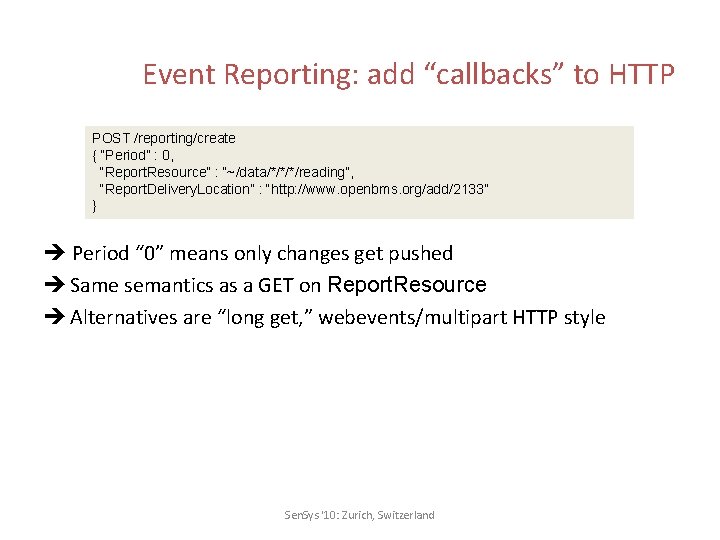 Event Reporting: add “callbacks” to HTTP

POST /reporting/create
{ "Period" : 0,
"ReportResource" : "~/data/*/*/*/reading",
"ReportDeliveryLocation" : "http://www.openbms.org/add/2133"
}

→ Period “0” means only changes get pushed
→ Same semantics as a GET on ReportResource
→ Alternatives are “long get,” webevents/multipart HTTP style

SenSys '10: Zurich, Switzerland